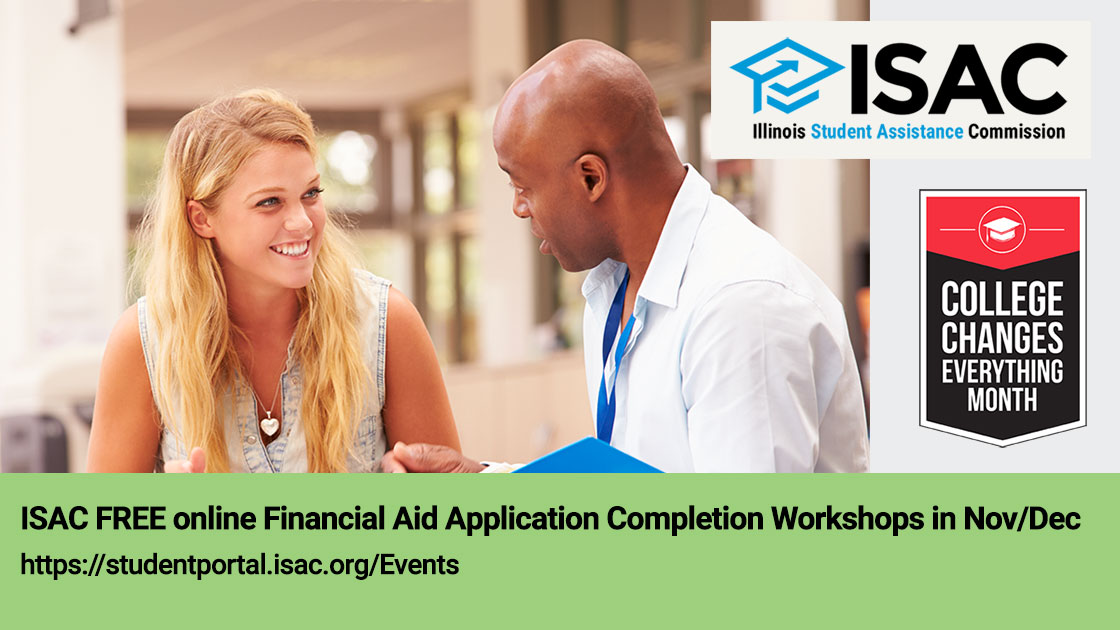 ISAC
Illinois Student Assistance Commission

COLLEGE CHANGES EVERYTHING MONTH

ISAC FREE online Financial Aid Application Completion Workshops in Nov/Dec
https://studentportal.isac.org/Events